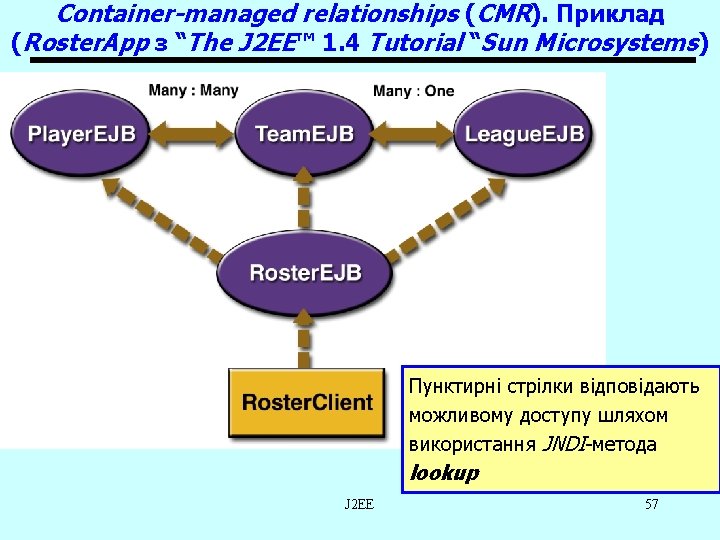 Container-managed relationships (CMR). Приклад (RosterApp з "The J2EE™ 1.4 Tutorial "Sun Microsystems)

Many : Many

Many : One

PlayerEJB

TeamEJB

LeagueEJB

RosterEJB

RosterClient

Пунктирні стрілки відповідають можливому доступу шляхом використання JNDI-метода lookup

J2EE

57